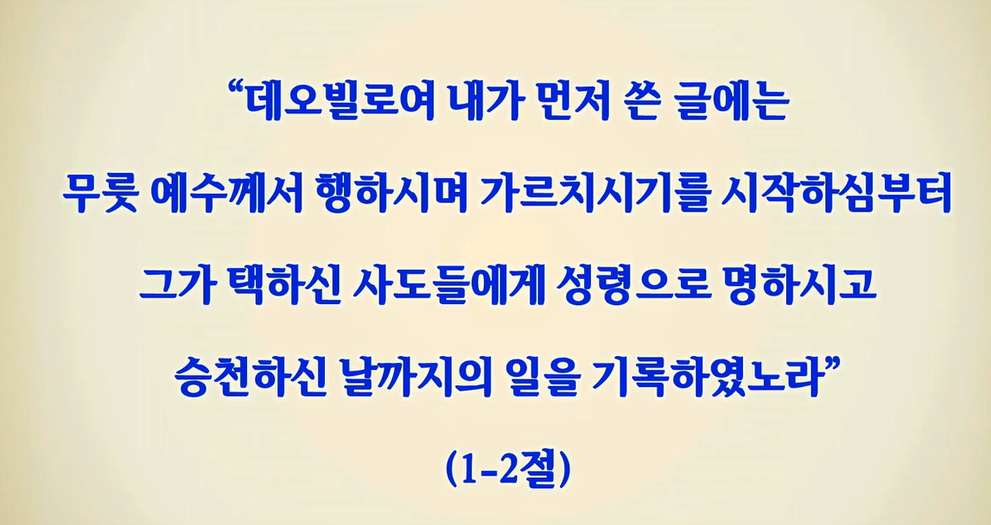 “데오빌로여 내가 먼저 쓴 글에는 무릇 예수께서 행하시며 가르치시기를 시작하심부터 그가 택하신 사도들에게 성령으로 명하시고 승천하신 날까지의 일을 기록하였노라”

(1-2절)